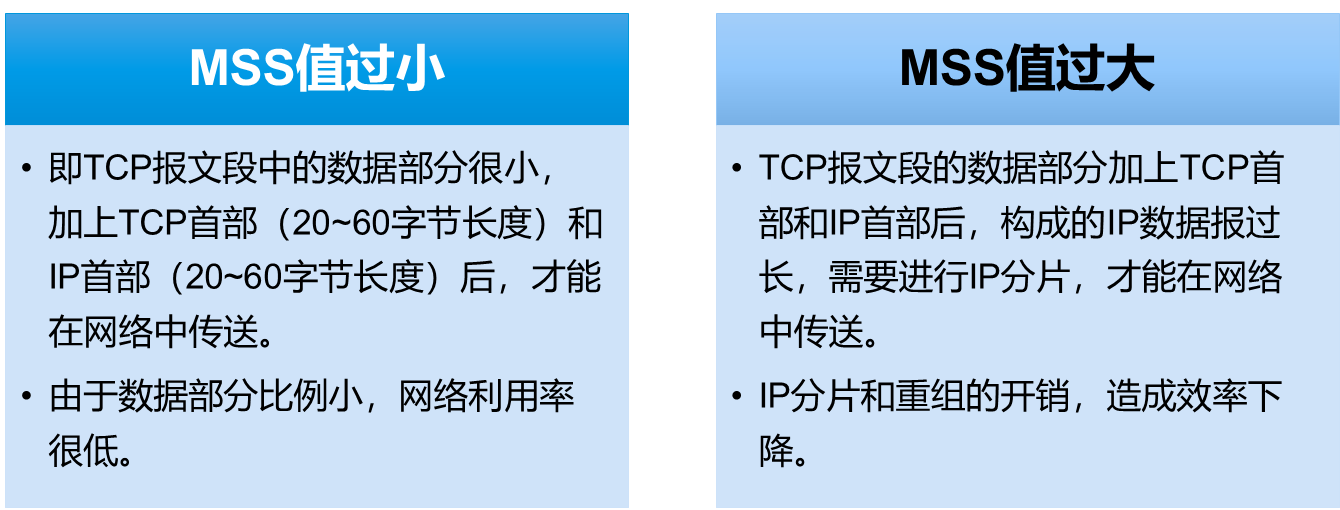 MSS值过小

• 即TCP报文段中的数据部分很小，加上TCP首部（20~60字节长度）和IP首部（20~60字节长度）后，才能在网络中传送。

• 由于数据部分比例小，网络利用率很低。

MSS值过大

• TCP报文段的数据部分加上TCP首部和IP首部后，构成的IP数据报过长，需要进行IP分片，才能在网络中传送。

• IP分片和重组的开销，造成效率下降。